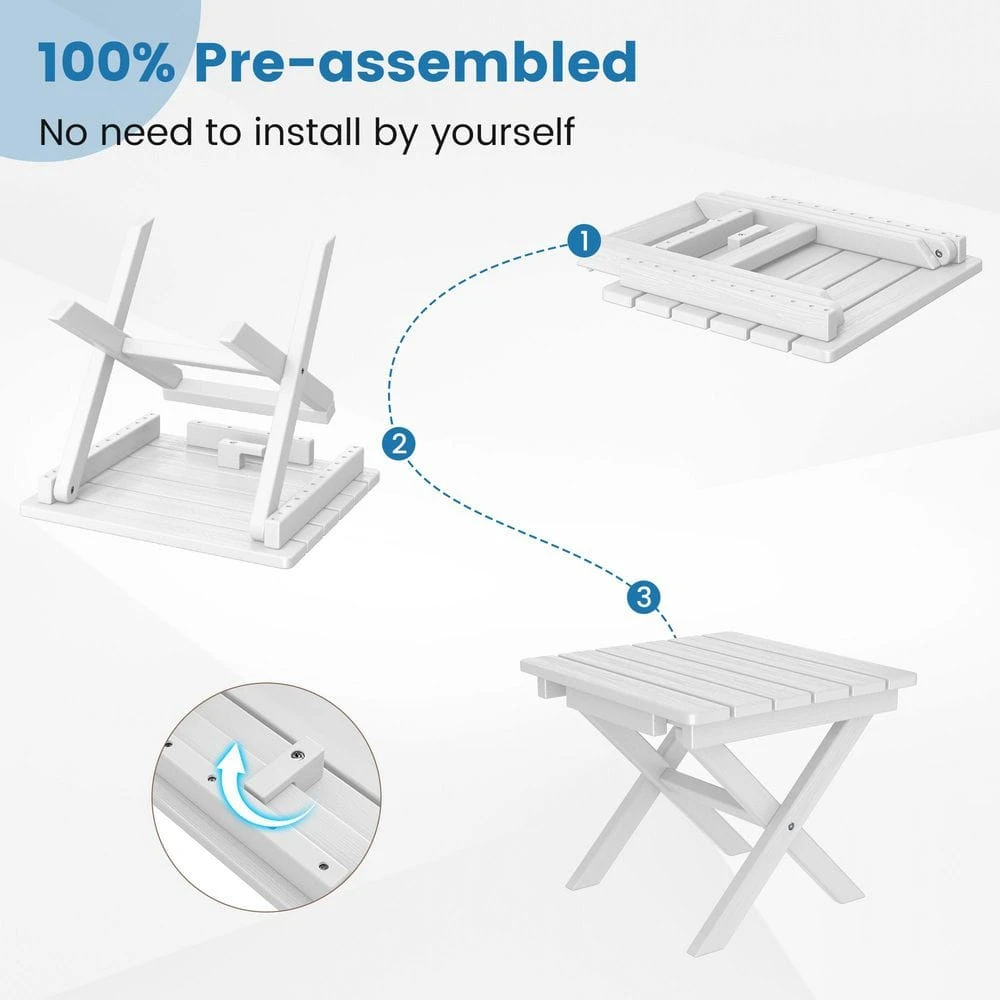 100% Pre-assembled

No need to install by yourself

1

2

3